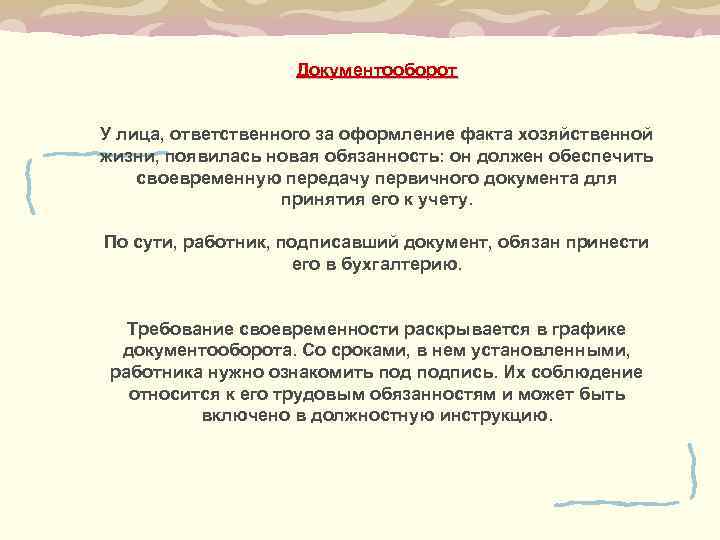 Документооборот

У лица, ответственного за оформление факта хозяйственной жизни, появилась новая обязанность: он должен обеспечить своевременную передачу первичного документа для принятия его к учету.

По сути, работник, подписавший документ, обязан принести его в бухгалтерию.

Требование своевременности раскрывается в графике документооборота. Со сроками, в нем установленными, работника нужно ознакомить под подпись. Их соблюдение относится к его трудовым обязанностям и может быть включено в должностную инструкцию.